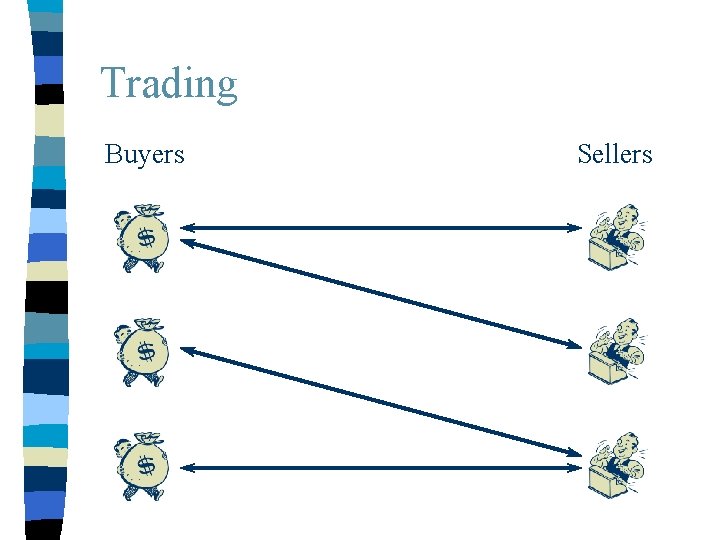 Trading

Buyers

Sellers

$

$

$